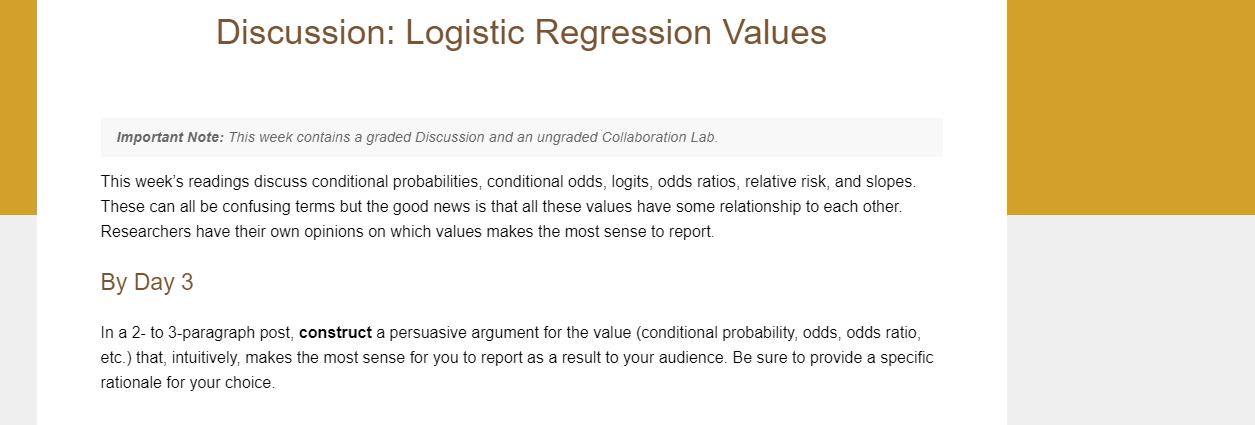 Discussion: Logistic Regression Values

Important Note: This week contains a graded Discussion and an ungraded Collaboration Lab.

This week's readings discuss conditional probabilities, conditional odds, logits, odds ratios, relative risk, and slopes. These can all be confusing terms but the good news is that all these values have some relationship to each other. Researchers have their own opinions on which values makes the most sense to report.

By Day 3

In a 2- to 3-paragraph post, construct a persuasive argument for the value (conditional probability, odds, odds ratio, etc.) that, intuitively, makes the most sense for you to report as a result to your audience. Be sure to provide a specific rationale for your choice.